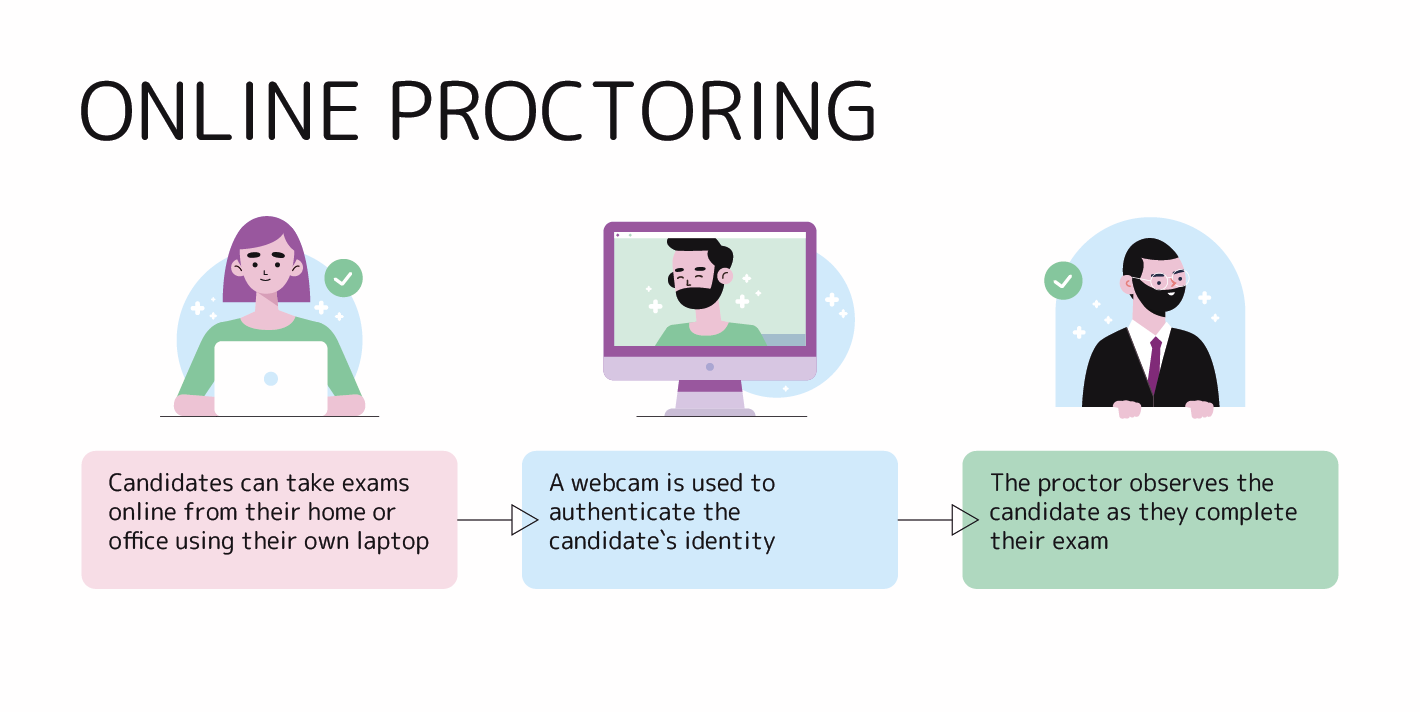 ONLINE PROCTORING

Candidates can take exams online from their home or office using their own laptop

A webcam is used to authenticate the candidate`s identity

The proctor observes the candidate as they complete their exam